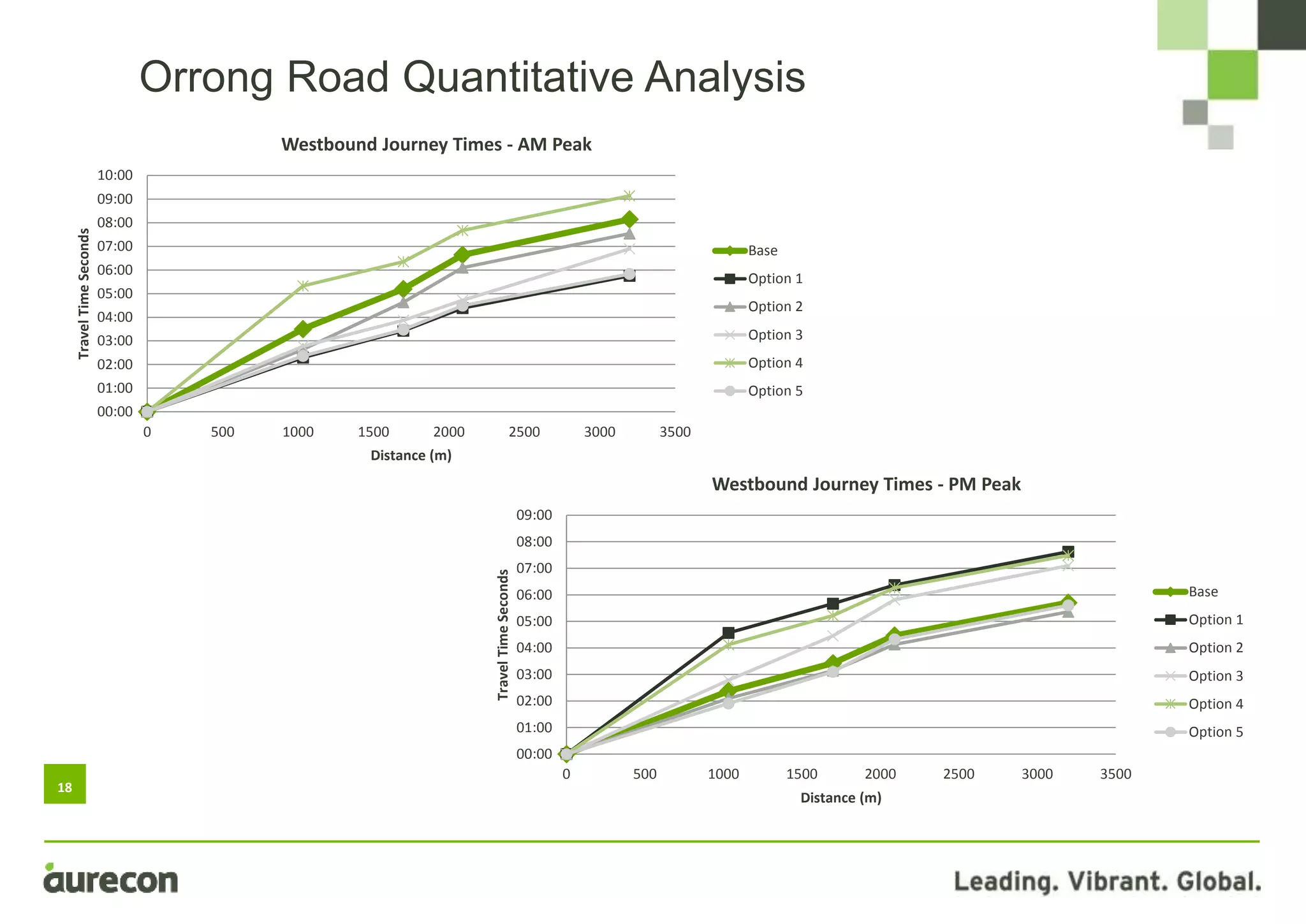 Orrong Road Quantitative Analysis

Westbound Journey Times - AM Peak

Travel Time Seconds

10:00
09:00
08:00
07:00
06:00
05:00
04:00
03:00
02:00
01:00
00:00

0 500 1000 1500 2000 2500 3000 3500

Distance (m)

Base
Option 1
Option 2
Option 3
Option 4
Option 5

Westbound Journey Times - PM Peak

Travel Time Seconds

09:00
08:00
07:00
06:00
05:00
04:00
03:00
02:00
01:00
00:00

0 500 1000 1500 2000 2500 3000 3500

Distance (m)

Base
Option 1
Option 2
Option 3
Option 4
Option 5

18

aurecon

Leading. Vibrant. Global.